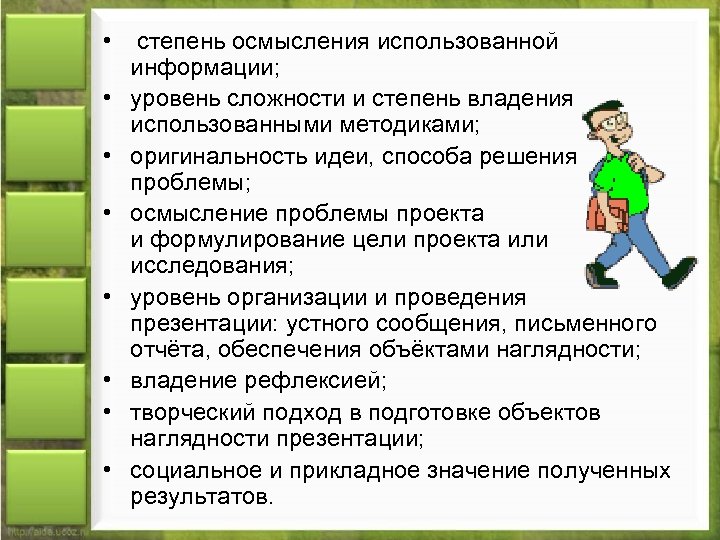 • степень осмысления использованной информации;
• уровень сложности и степень владения использованными методиками;
• оригинальность идеи, способа решения проблемы;
• осмысление проблемы проекта и формулирование цели проекта или исследования;
• уровень организации и проведения презентации: устного сообщения, письменного отчёта, обеспечения объёктами наглядности;
• владение рефлексией;
• творческий подход в подготовке объектов наглядности презентации;
• социальное и прикладное значение полученных результатов.

http://aida.ucoz.ru